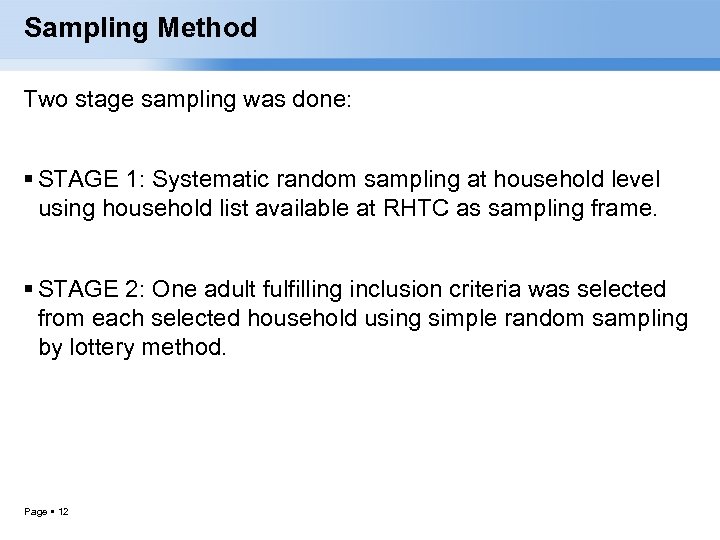 Sampling Method

Two stage sampling was done:

▪ STAGE 1: Systematic random sampling at household level using household list available at RHTC as sampling frame.

▪ STAGE 2: One adult fulfilling inclusion criteria was selected from each selected household using simple random sampling by lottery method.

Page ▪ 12